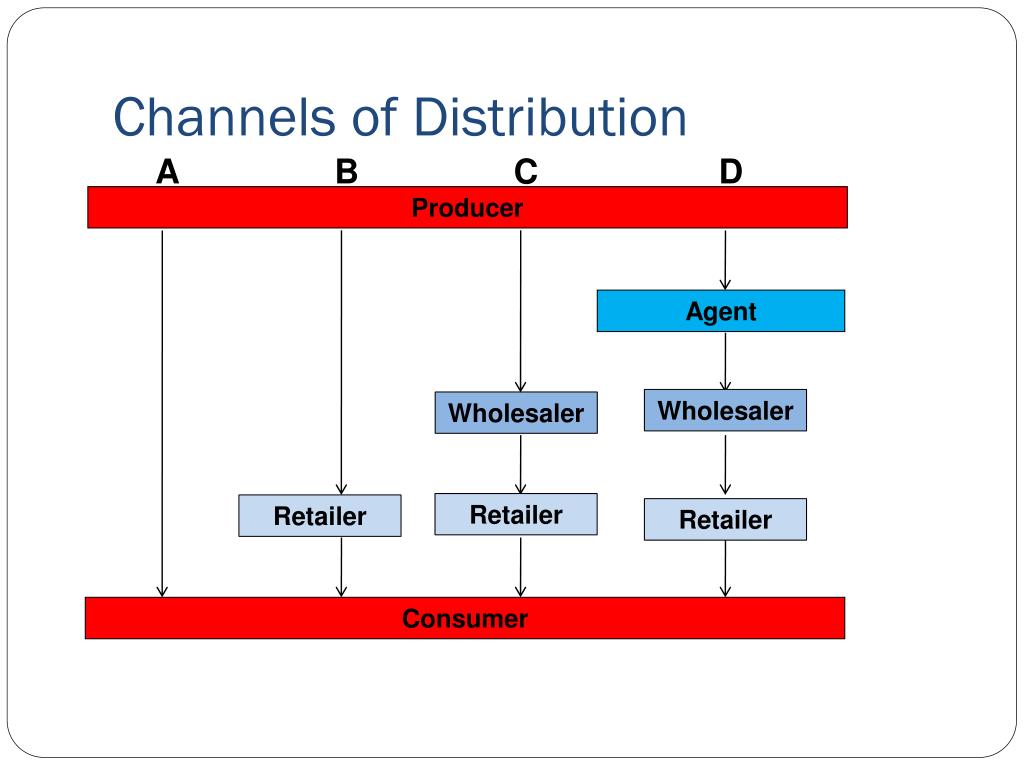 Channels of Distribution

A B C D

Producer

Agent

Wholesaler

Wholesaler

Retailer

Retailer

Retailer

Consumer